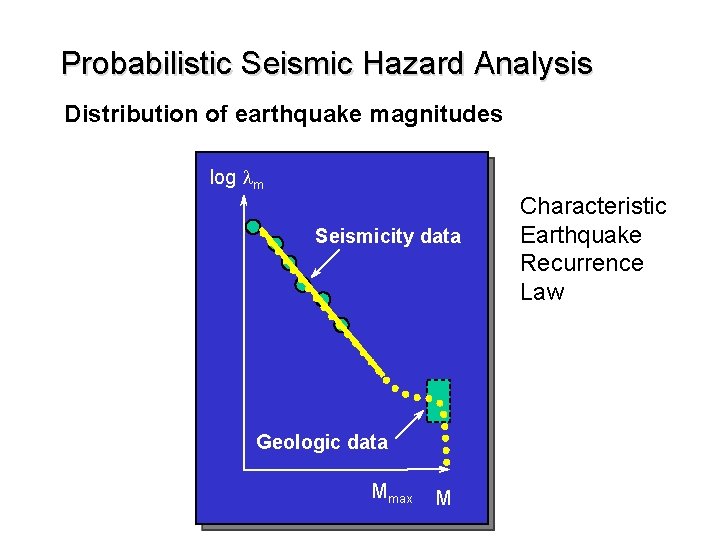 Probabilistic Seismic Hazard Analysis

Distribution of earthquake magnitudes

log $\lambda_m$

Seismicity data

Geologic data

$M_{max}$ M

Characteristic Earthquake Recurrence Law